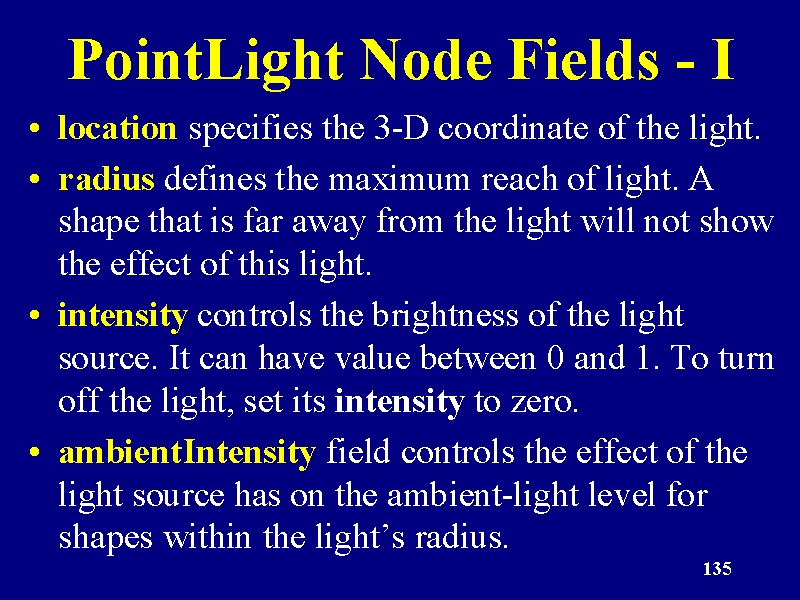 PointLight Node Fields - I

• location specifies the 3-D coordinate of the light.

• radius defines the maximum reach of light. A shape that is far away from the light will not show the effect of this light.

• intensity controls the brightness of the light source. It can have value between 0 and 1. To turn off the light, set its intensity to zero.

• ambientIntensity field controls the effect of the light source has on the ambient-light level for shapes within the light's radius.

135